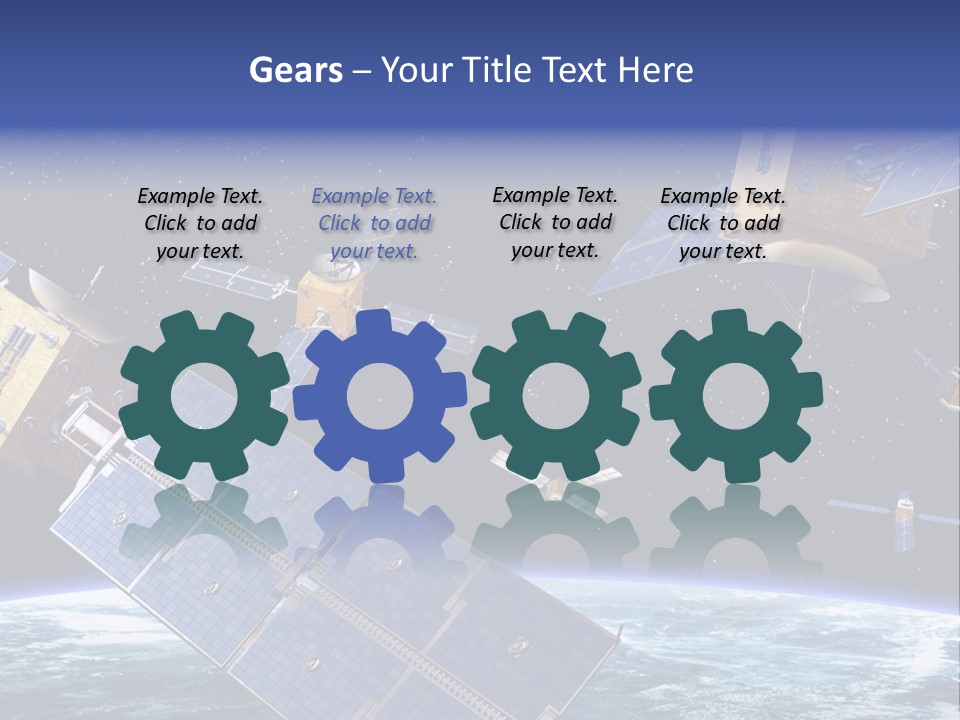 Gears – Your Title Text Here

Example Text. Click to add your text.

Example Text. Click to add your text.

Example Text. Click to add your text.

Example Text. Click to add your text.